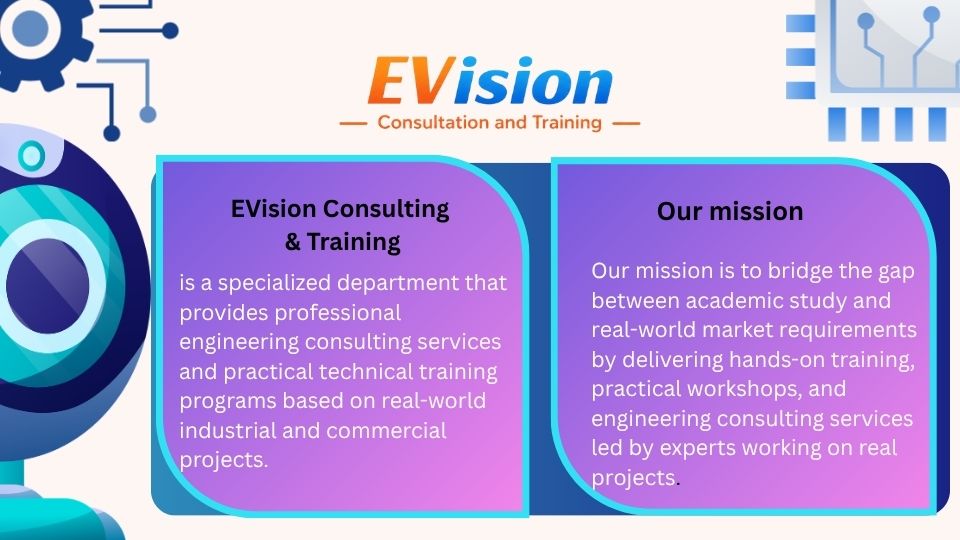 EVision

Consultation and Training

EVision Consulting & Training

is a specialized department that provides professional engineering consulting services and practical technical training programs based on real-world industrial and commercial projects.

Our mission

Our mission is to bridge the gap between academic study and real-world market requirements by delivering hands-on training, practical workshops, and engineering consulting services led by experts working on real projects.